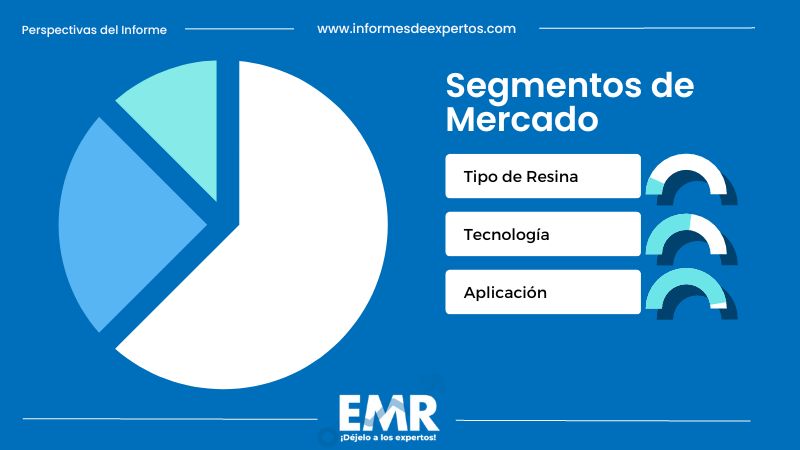 Perspectivas del Informe

www.informesdeexpertos.com

Segmentos de Mercado

Tipo de Resina

Tecnología

Aplicación

EMR
¡Déjelo a los expertos!